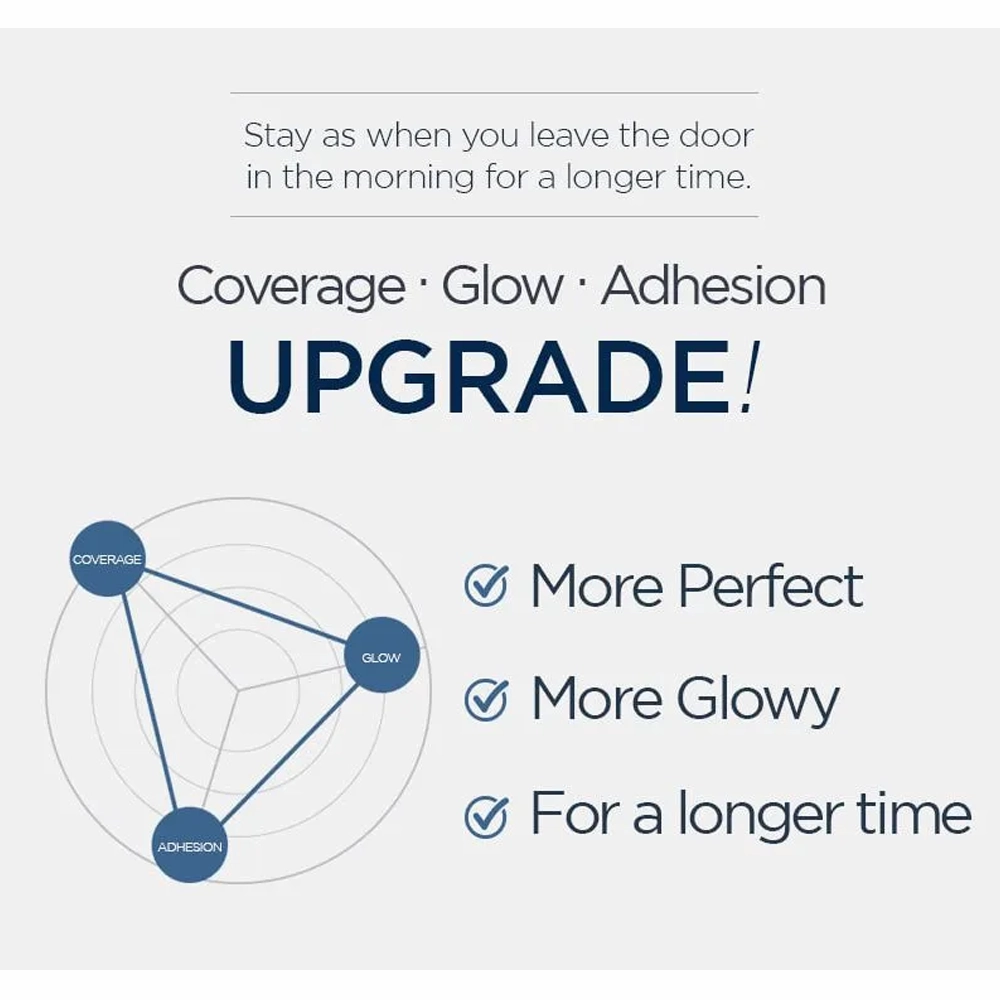 Stay as when you leave the door in the morning for a longer time.

Coverage · Glow · Adhesion
UPGRADE!

COVERAGE
GLOW
ADHESION

More Perfect
More Glowy
For a longer time